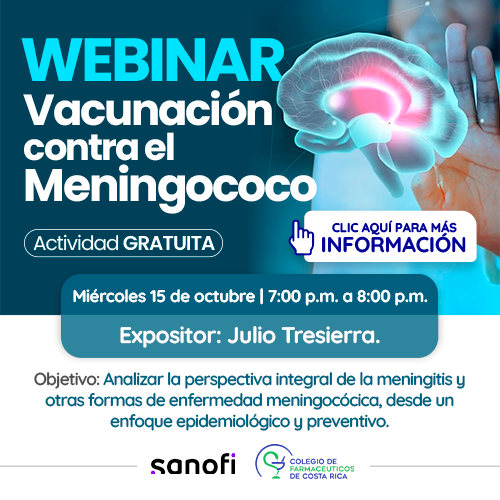 WEBINAR
Vacunación contra el Meningococo

Actividad GRATUITA

CLIC AQUÍ PARA MÁS
INFORMACIÓN

Miércoles 15 de octubre | 7:00 p.m. a 8:00 p.m.

Expositor: Julio Tresierra.

Objetivo: Analizar la perspectiva integral de la meningitis y otras formas de enfermedad meningocócica, desde un enfoque epidemiológico y preventivo.

sanofi

COLEGIO DE FARMACÉUTICOS DE COSTA RICA